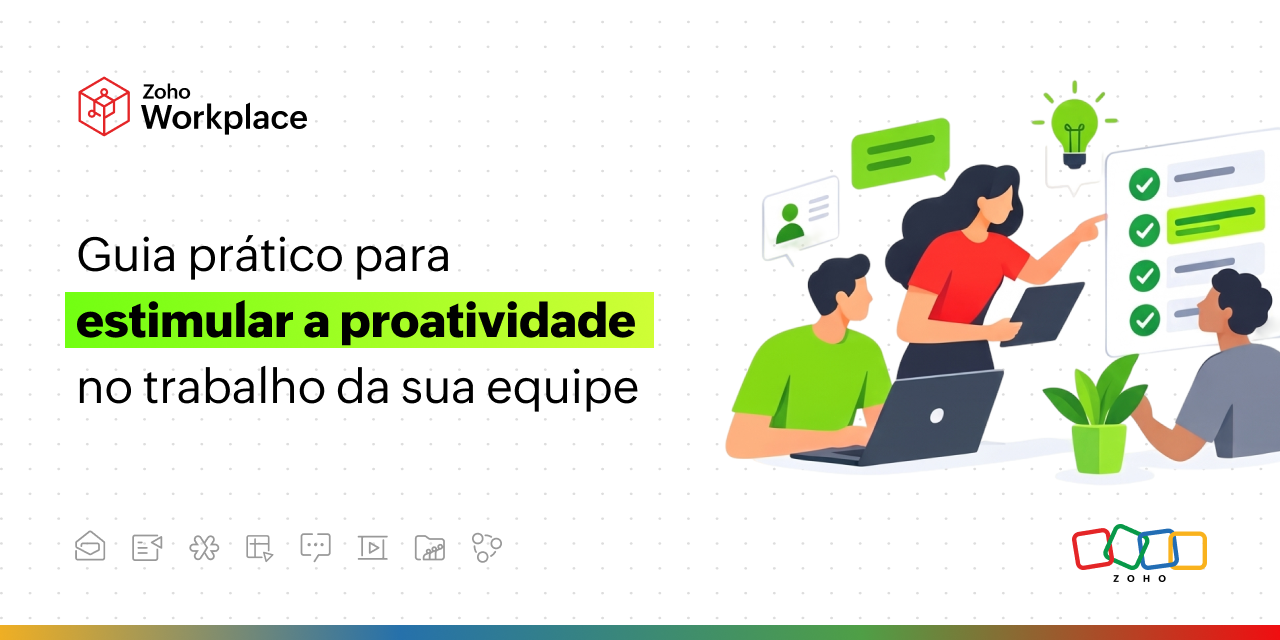 Zoho Workplace

Guia prático para estimular a proatividade no trabalho da sua equipe

ZOHO